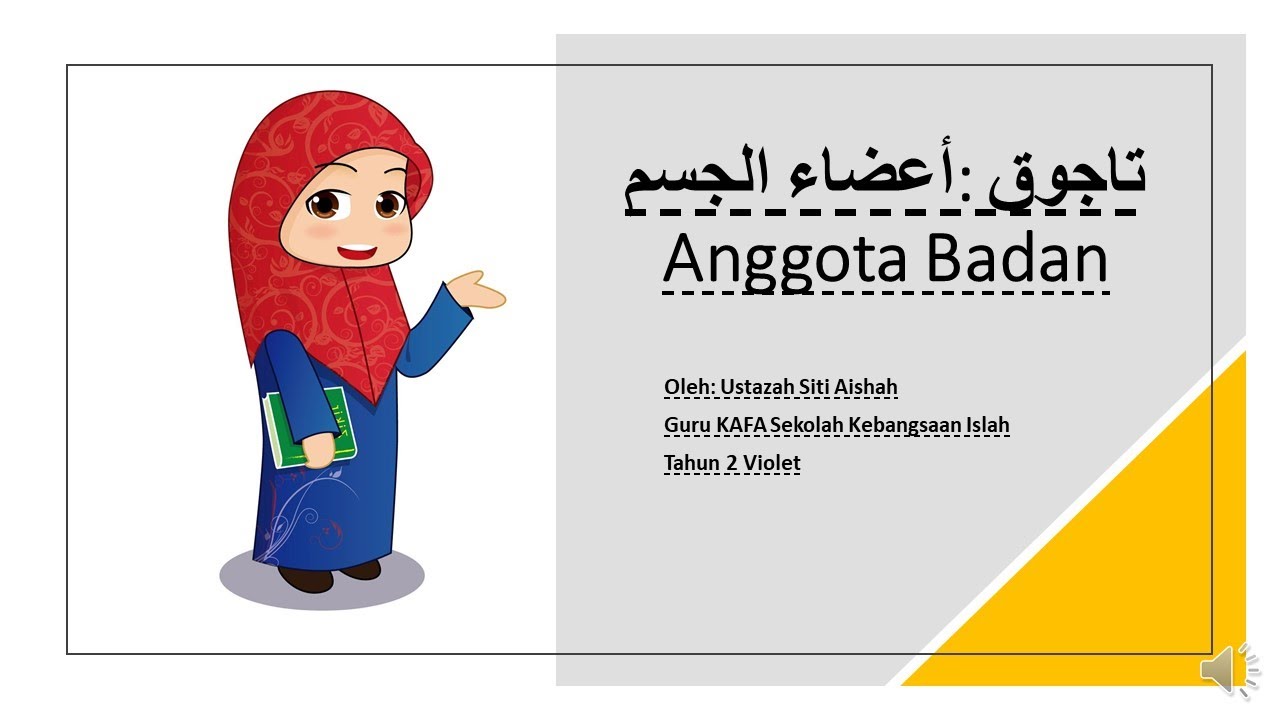 تاجوق :أعضاء الجسم
Anggota Badan

Oleh: Ustazah Siti Aishah
Guru KAFA Sekolah Kebangsaan Islah
Tahun 2 Violet